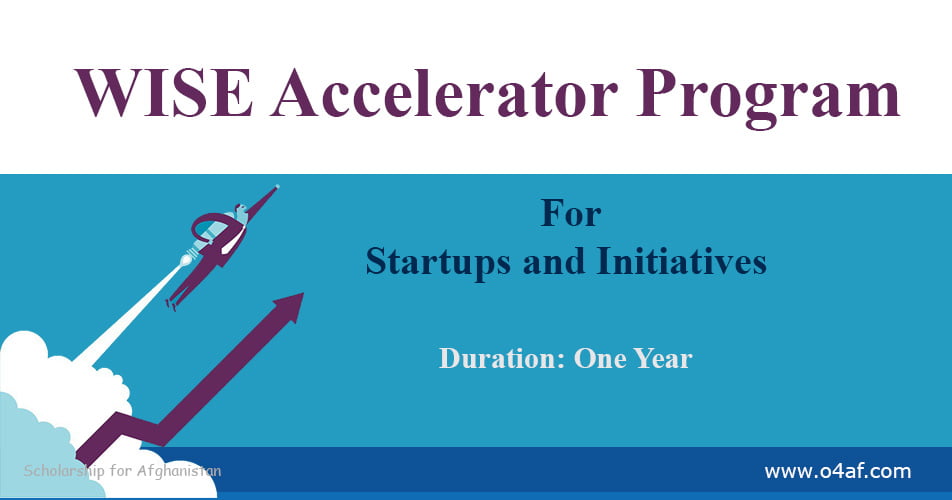 WISE Accelerator Program

For
Startups and Initiatives

Duration: One Year

Scholarship for Afghanistan

www.o4af.com